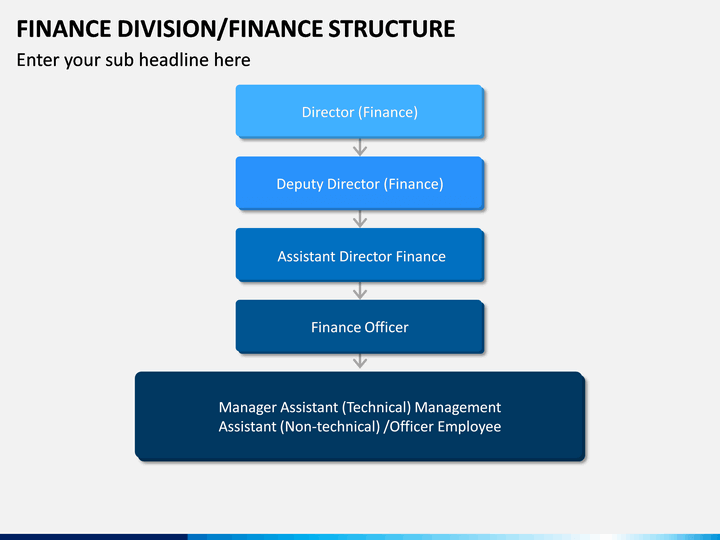 FINANCE DIVISION/FINANCE STRUCTURE

Enter your sub headline here

Director (Finance)

Deputy Director (Finance)

Assistant Director Finance

Finance Officer

Manager Assistant (Technical) Management Assistant (Non-technical) /Officer Employee